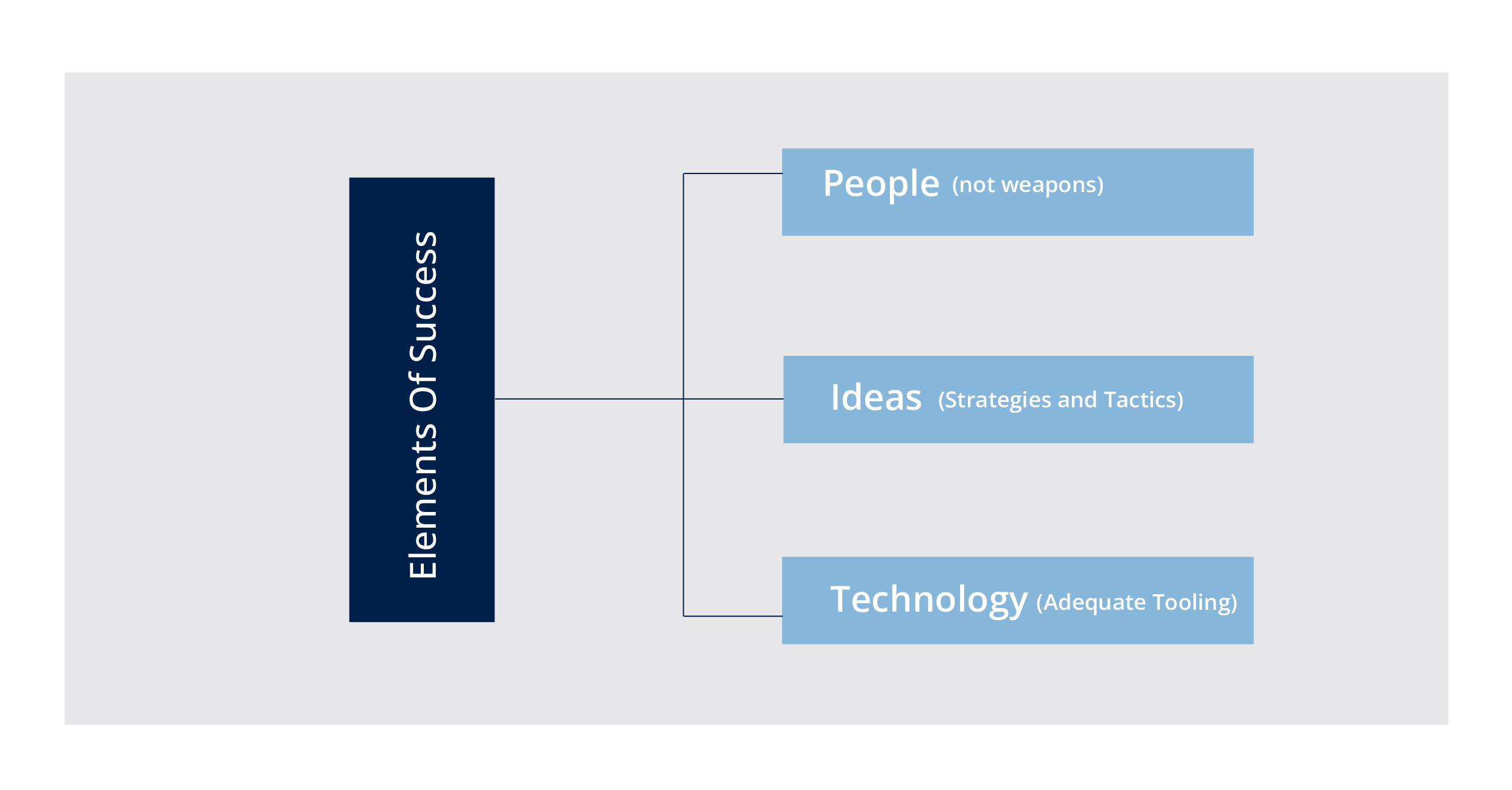 Elements Of Success

People (not weapons)

Ideas (Strategies and Tactics)

Technology (Adequate Tooling)